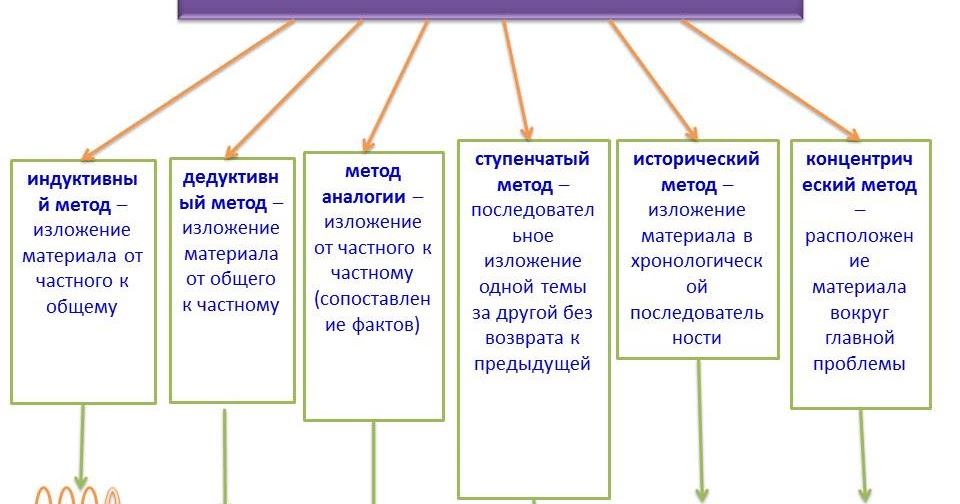 индуктивный метод – изложение материала от частного к общему

дедуктивный метод – изложение материала от общего к частному

метод аналогии – изложение от частного к частному (сопоставление фактов)

ступенчатый метод – последовательное изложение одной темы за другой без возврата к предыдущей

исторический метод – изложение материала в хронологической последовательности

концентрический метод – расположение материала вокруг главной проблемы